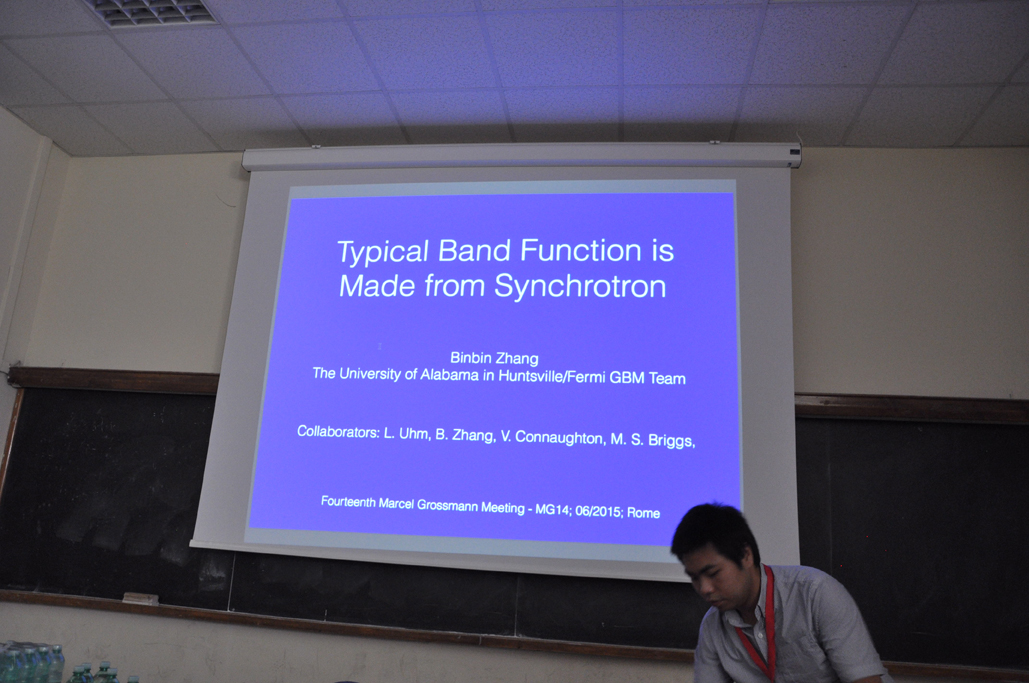 Typical Band Function is Made from Synchrotron

Binbin Zhang
The University of Alabama in Huntsville/Fermi GBM Team

Collaborators: L. Uhm, B. Zhang, V. Connaughton, M. S. Briggs,

Fourteenth Marcel Grossmann Meeting - MG14; 06/2015; Rome